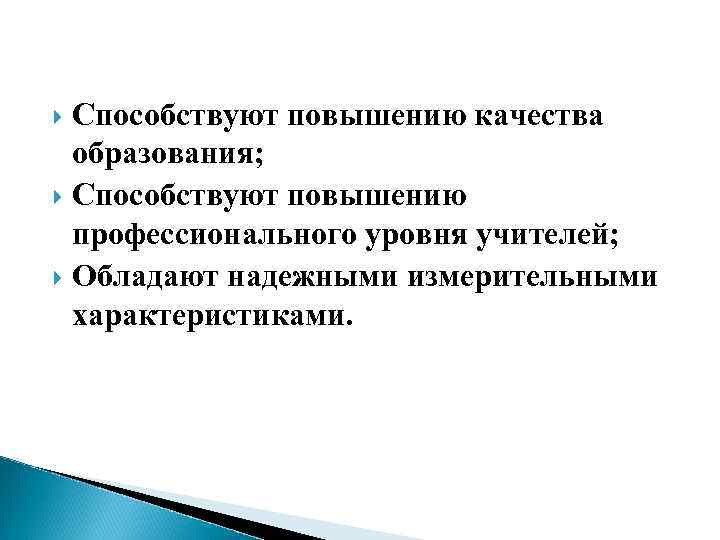 Способствуют повышению качества образования;

Способствуют повышению профессионального уровня учителей;

Обладают надежными измерительными характеристиками.